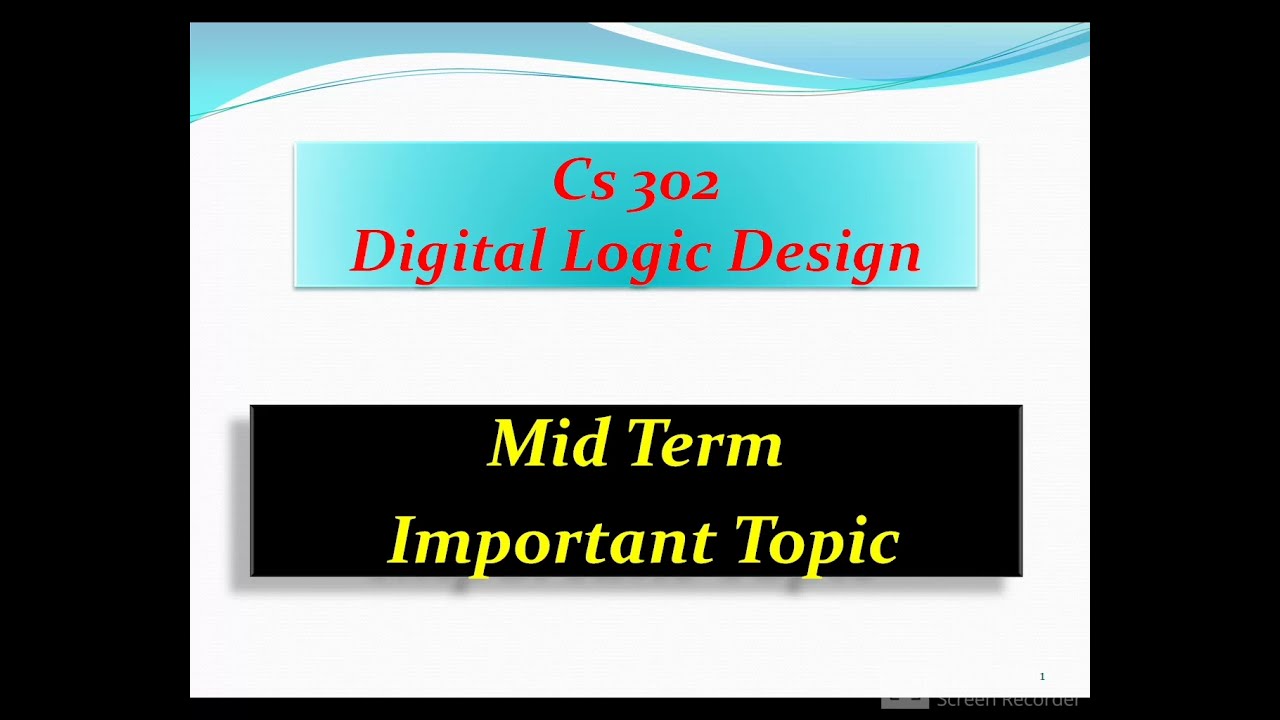 Cs 302
Digital Logic Design

Mid Term
Important Topic

1

Screen Recorder